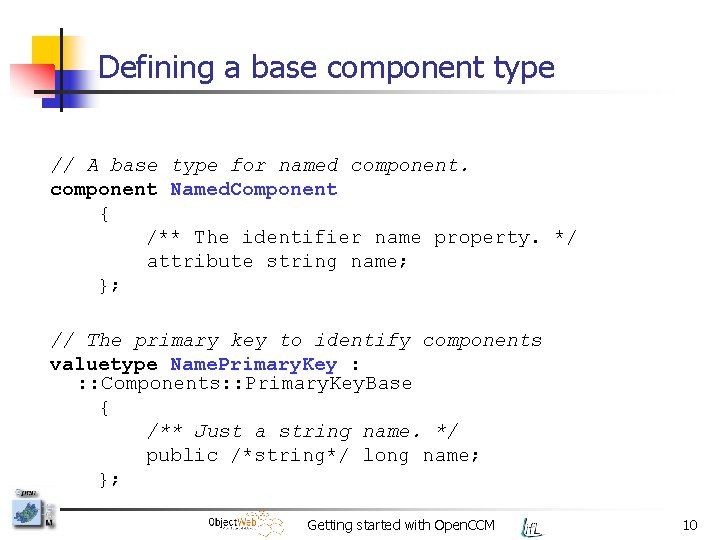 Defining a base component type

// A base type for named component.
component NamedComponent
{
/** The identifier name property. */
attribute string name;
};

// The primary key to identify components
valuetype NamePrimaryKey :
::Components::PrimaryKeyBase
{
/** Just a string name. */
public /*string*/ long name;
};

ObjectWeb

Getting started with OpenCCM

lifL

10